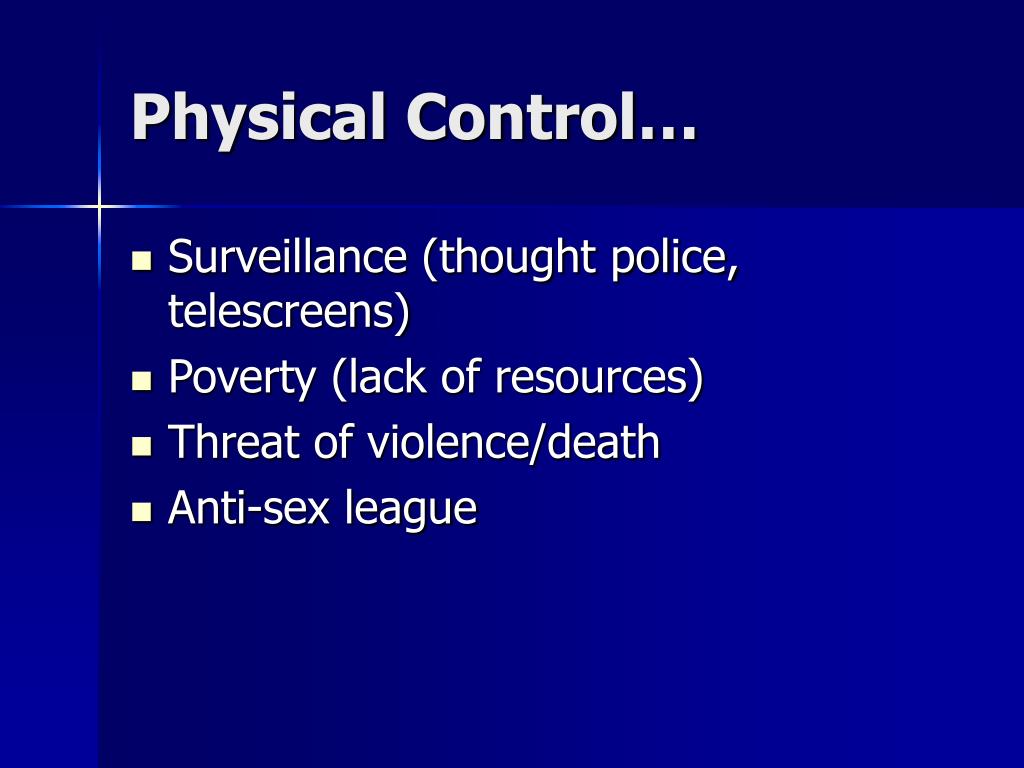 Physical Control…

- Surveillance (thought police, telescreens)
- Poverty (lack of resources)
- Threat of violence/death
- Anti-sex league